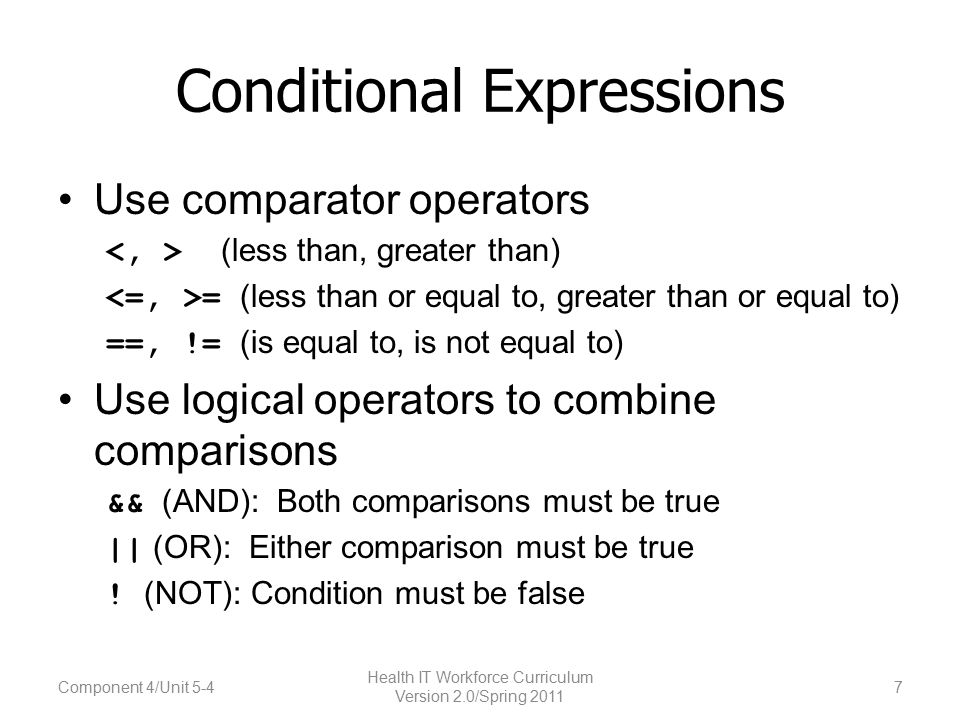 Conditional Expressions

• Use comparator operators

<, > (less than, greater than)

<=, >= (less than or equal to, greater than or equal to)

==, != (is equal to, is not equal to)

• Use logical operators to combine comparisons

&& (AND): Both comparisons must be true

|| (OR): Either comparison must be true

! (NOT): Condition must be false

Component 4/Unit 5-4

Health IT Workforce Curriculum
Version 2.0/Spring 2011

7